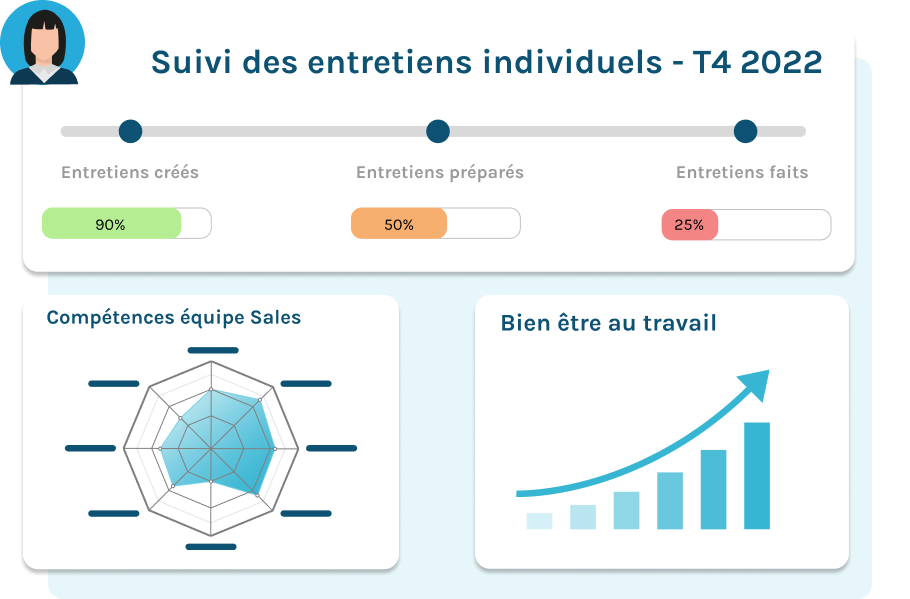 Suivi des entretiens individuels - T4 2022

Entretiens créés

Entretiens préparés

Entretiens faits

90%

50%

25%

Compétences équipe Sales

Bien être au travail